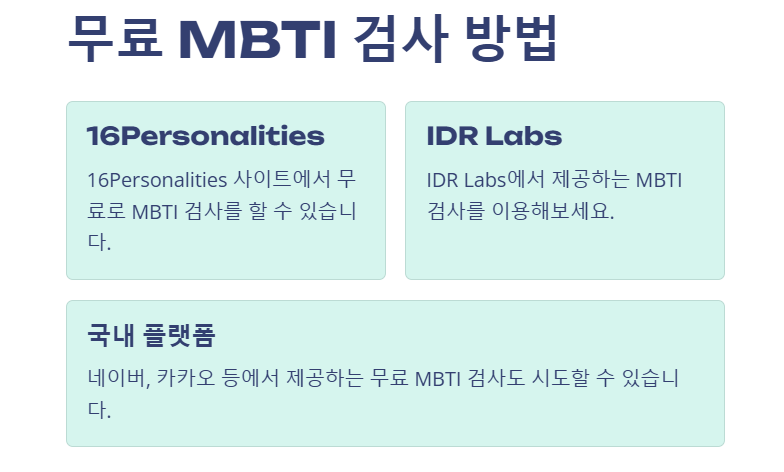 무료 MBTI 검사 방법

16Personalities

16Personalities 사이트에서 무료로 MBTI 검사를 할 수 있습니다.

IDR Labs

IDR Labs에서 제공하는 MBTI 검사를 이용해보세요.

국내 플랫폼

네이버, 카카오 등에서 제공하는 무료 MBTI 검사도 시도할 수 있습니다.